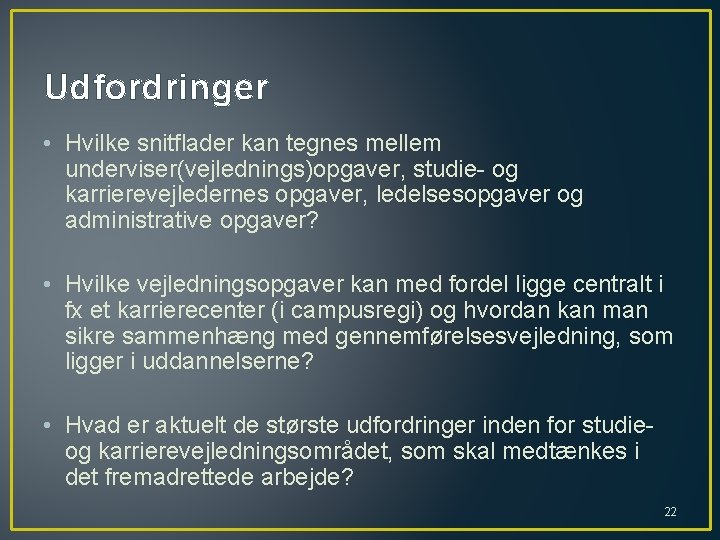 Udfordringer

• Hvilke snitflader kan tegnes mellem underviser(vejlednings)opgaver, studie- og karrierevejledernes opgaver, ledelsesopgaver og administrative opgaver?

• Hvilke vejledningsopgaver kan med fordel ligge centralt i fx et karrierecenter (i campusregi) og hvordan kan man sikre sammenhæng med gennemførelsesvejledning, som ligger i uddannelserne?

• Hvad er aktuelt de største udfordringer inden for studie- og karrierevejledningsområdet, som skal medtænkes i det fremadrettede arbejde?

22